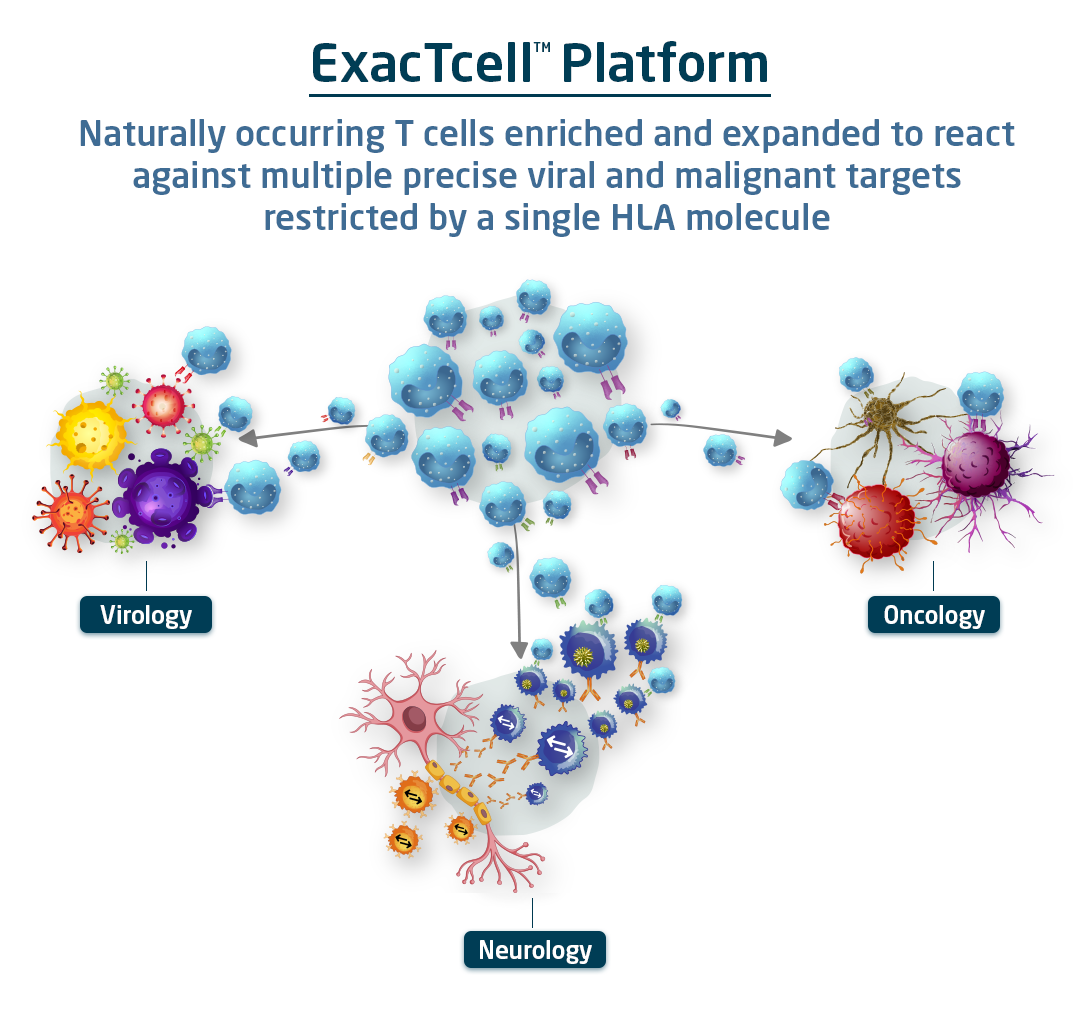 ExacTcell™ Platform

Naturally occurring T cells enriched and expanded to react against multiple precise viral and malignant targets restricted by a single HLA molecule

Virology

Oncology

Neurology